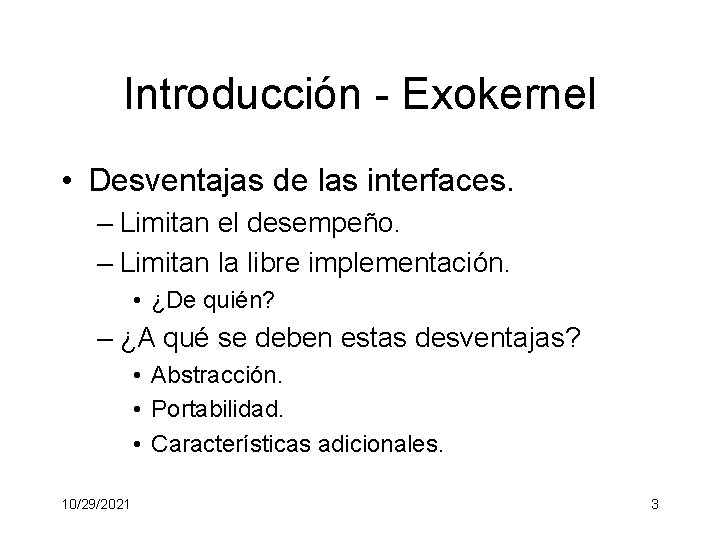 Introducción - Exokernel

• Desventajas de las interfaces.
  – Limitan el desempeño.
  – Limitan la libre implementación.
    • ¿De quién?
  – ¿A qué se deben estas desventajas?
    • Abstracción.
    • Portabilidad.
    • Características adicionales.

10/29/2021

3